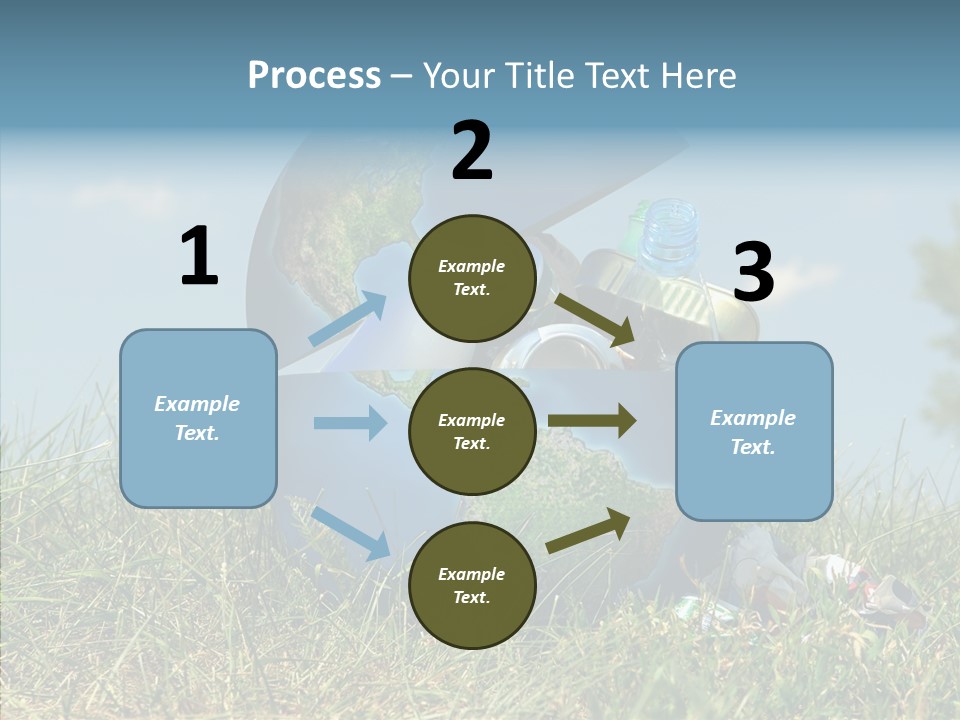 Process – Your Title Text Here

1

Example Text.

2

Example Text.

Example Text.

Example Text.

3

Example Text.